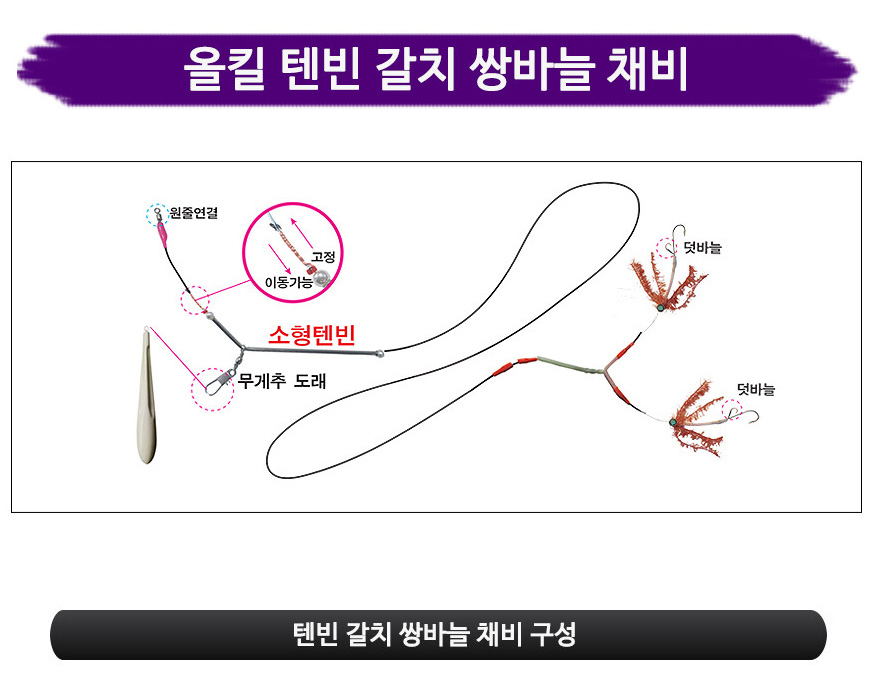 올킬 텐빈 갈치 쌍바늘 채비

원줄연결

고정

이동가능

소형텐빈

무게추 도래

덧바늘

덧바늘

텐빈 갈치 쌍바늘 채비 구성